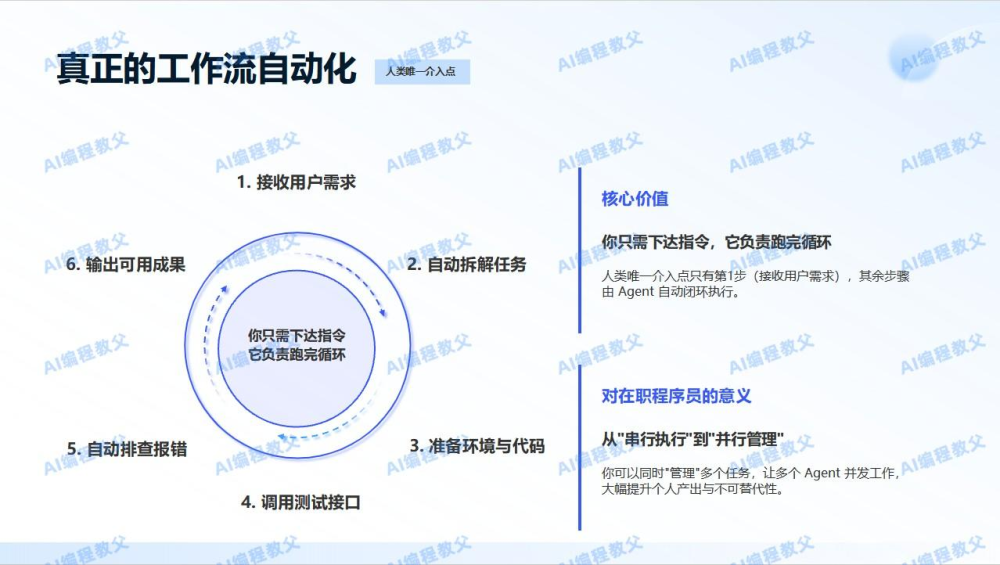 真正的工作流自动化

人类唯一介入点

1. 接收用户需求

2. 自动拆解任务

3. 准备环境与代码

4. 调用测试接口

5. 自动排查报错

6. 输出可用成果

你只需下达指令
它负责跑完循环

核心价值

你只需下达指令，它负责跑完循环

人类唯一介入点只有第1步（接收用户需求），其余步骤由 Agent 自动闭环执行。

对在职程序员的意义

从"串行执行"到"并行管理"

你可以同时"管理"多个任务，让多个 Agent 并发工作，大幅提升个人产出与不可替代性。

AI编程教父